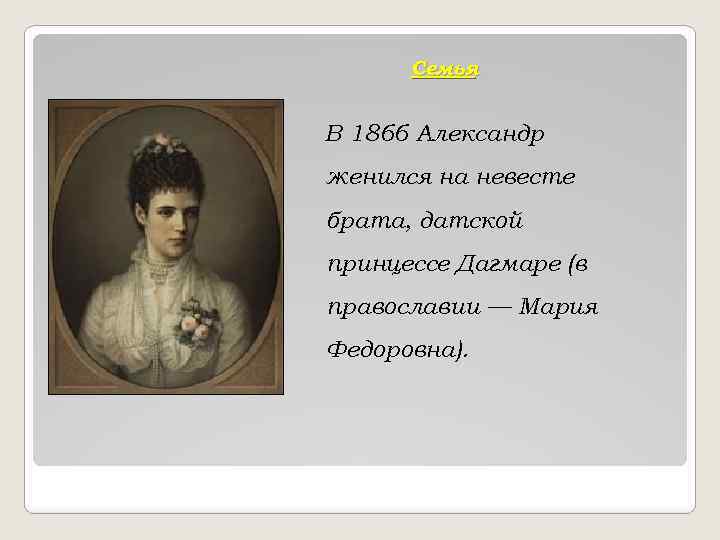 Семья

В 1866 Александр женился на невесте брата, датской принцессе Дагмаре (в православии — Мария Федоровна).